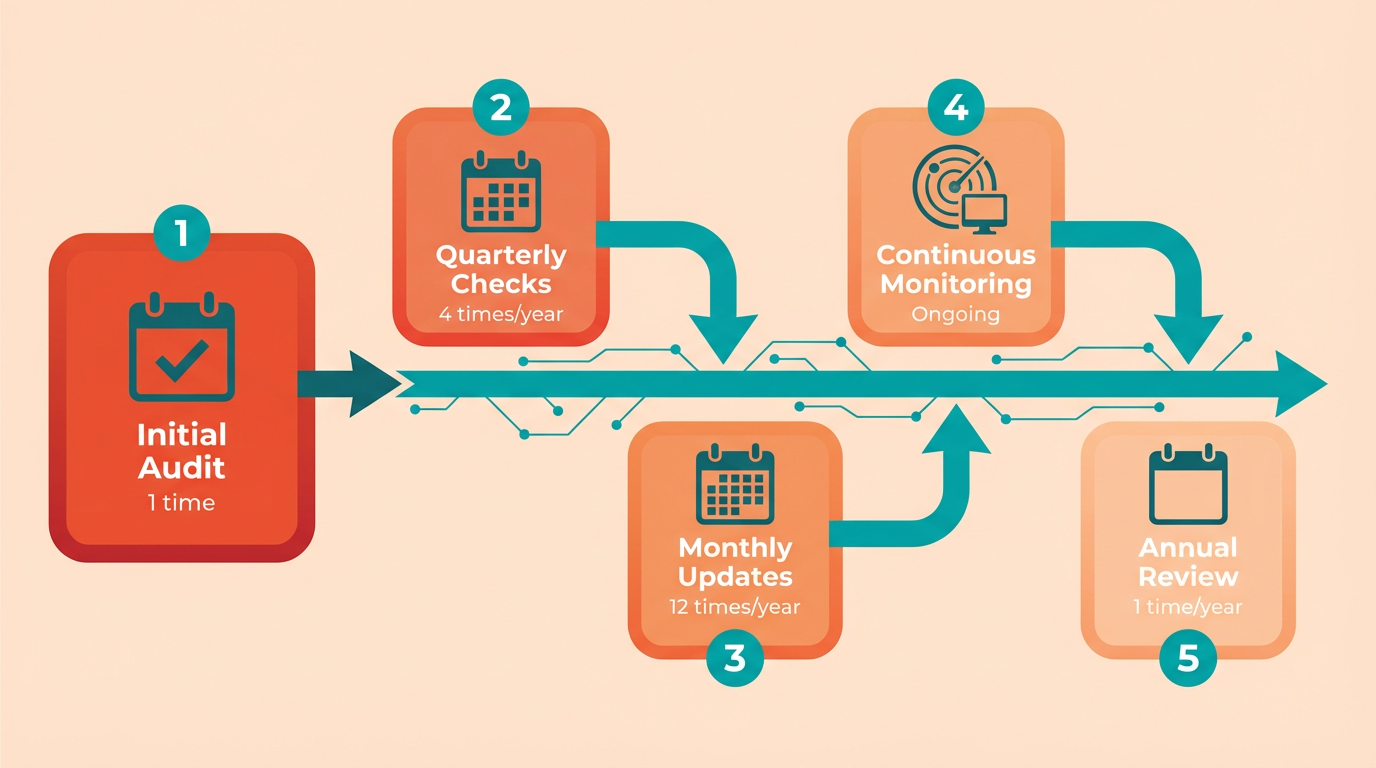 1
Initial Audit
1 time

2
Quarterly Checks
4 times/year

3
Monthly Updates
12 times/year

4
Continuous Monitoring
Ongoing

5
Annual Review
1 time/year